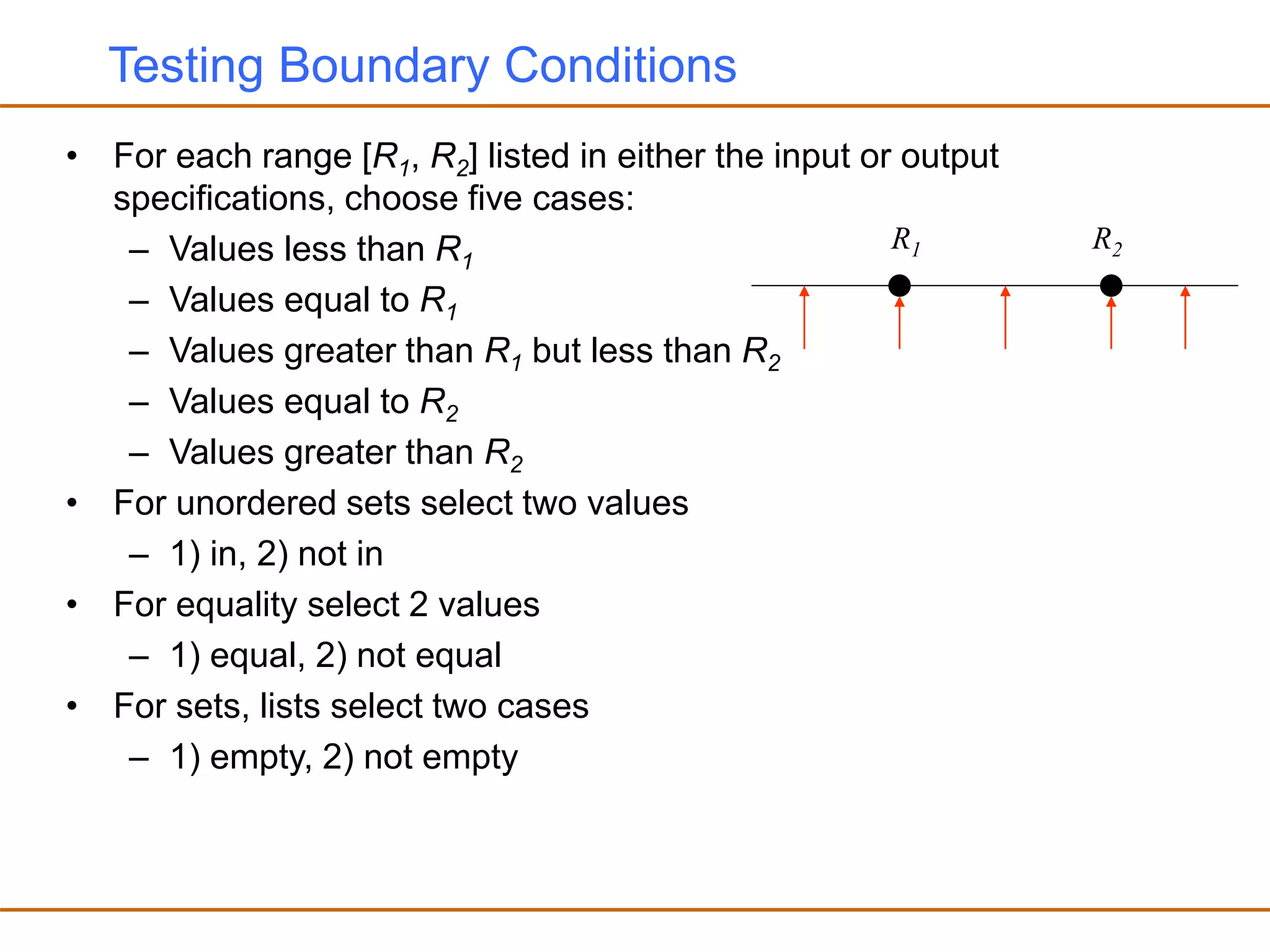 Testing Boundary Conditions

• For each range [$R_1$, $R_2$] listed in either the input or output specifications, choose five cases:
  – Values less than $R_1$
  – Values equal to $R_1$
  – Values greater than $R_1$ but less than $R_2$
  – Values equal to $R_2$
  – Values greater than $R_2$

$R_1$ $R_2$

• For unordered sets select two values
  – 1) in, 2) not in
• For equality select 2 values
  – 1) equal, 2) not equal
• For sets, lists select two cases
  – 1) empty, 2) not empty